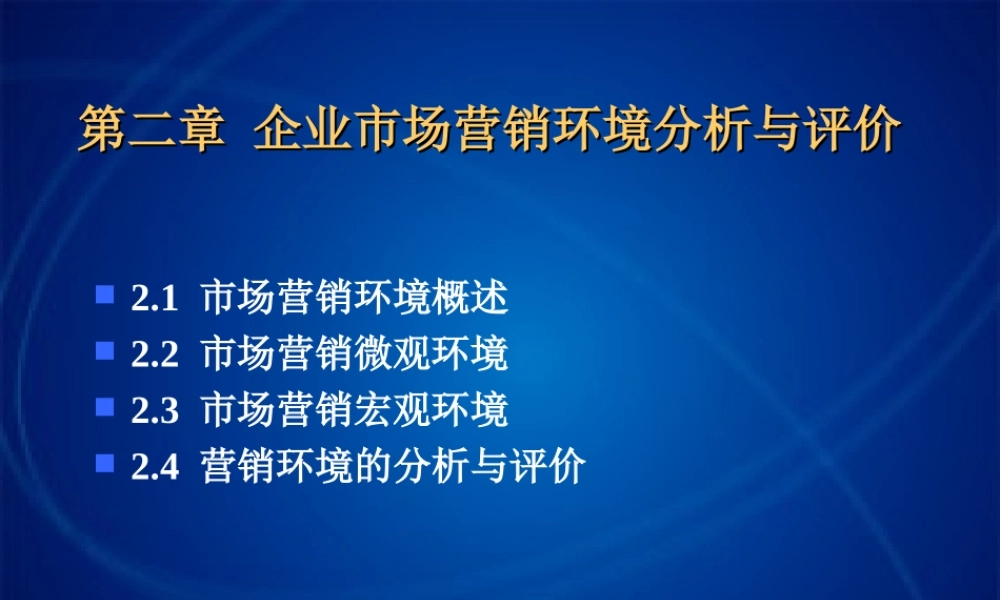 第二章 企业市场营销环境分析与评价

2.1 市场营销环境概述
2.2 市场营销微观环境
2.3 市场营销宏观环境
2.4 营销环境的分析与评价